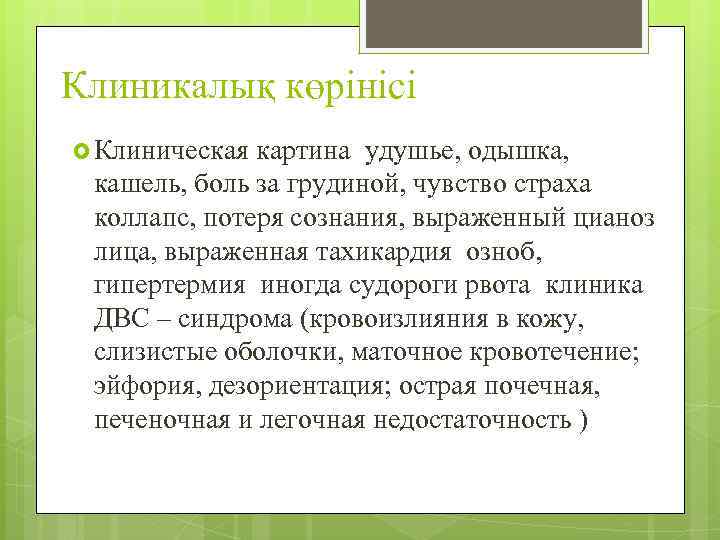 Клиникалық көрінісі

Клиническая картина удушье, одышка, кашель, боль за грудиной, чувство страха коллапс, потеря сознания, выраженный цианоз лица, выраженная тахикардия озноб, гипертермия иногда судороги рвота клиника ДВС – синдрома (кровоизлияния в кожу, слизистые оболочки, маточное кровотечение; эйфория, дезориентация; острая почечная, печеночная и легочная недостаточность )